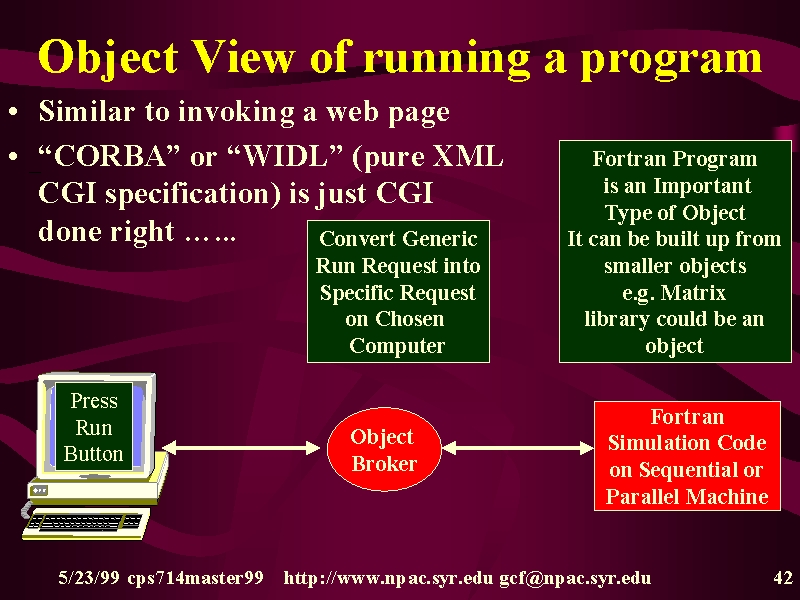 Object View of running a program

• Similar to invoking a web page

• “CORBA” or “WIDL” (pure XML CGI specification) is just CGI done right ……

Convert Generic Run Request into Specific Request on Chosen Computer

Fortran Program is an Important Type of Object It can be built up from smaller objects e.g. Matrix library could be an object

Press Run Button

Object Broker

Fortran Simulation Code on Sequential or Parallel Machine

5/23/99 cps714master99 http://www.npac.syr.edu gcf@npac.syr.edu 42